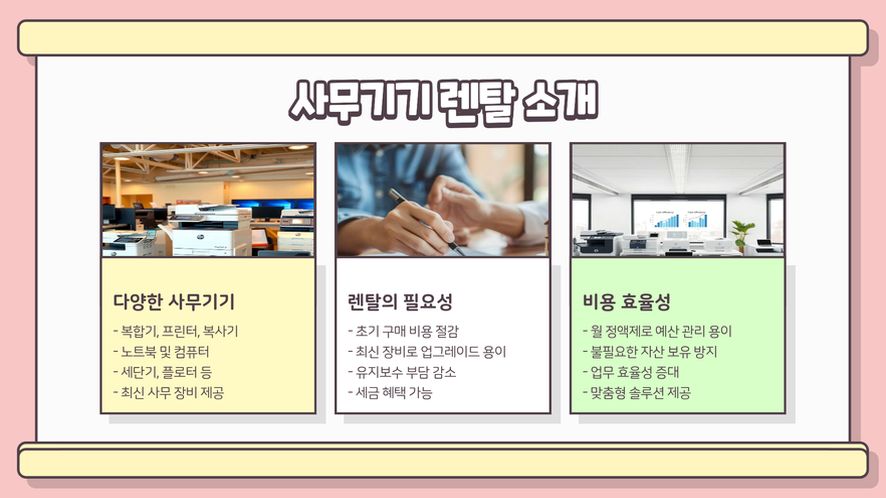 사무기기 렌탈 소개

다양한 사무기기

- 복합기, 프린터, 복사기
- 노트북 및 컴퓨터
- 세단기, 플로터 등
- 최신 사무 장비 제공

렌탈의 필요성

- 초기 구매 비용 절감
- 최신 장비로 업그레이드 용이
- 유지보수 부담 감소
- 세금 혜택 가능

비용 효율성

- 월 정액제로 예산 관리 용이
- 불필요한 자산 보유 방지
- 업무 효율성 증대
- 맞춤형 솔루션 제공